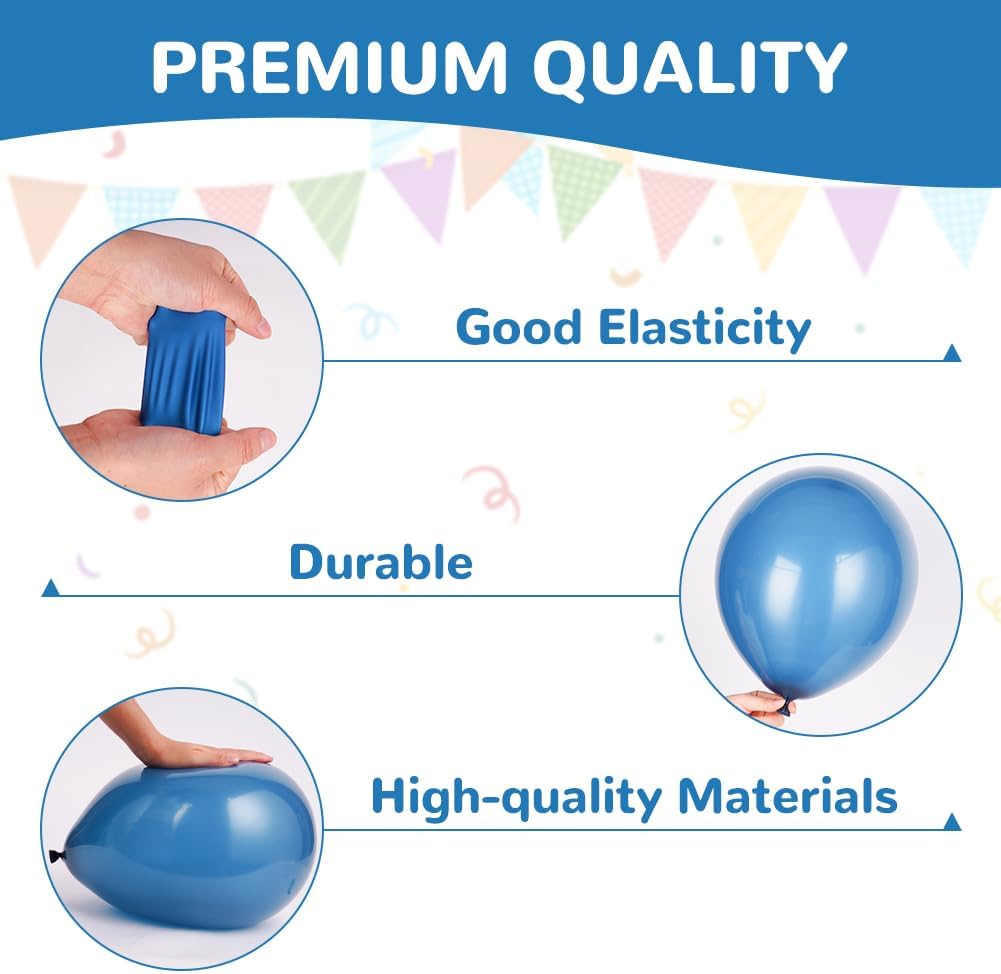 PREMIUM QUALITY

Good Elasticity

Durable

High-quality Materials